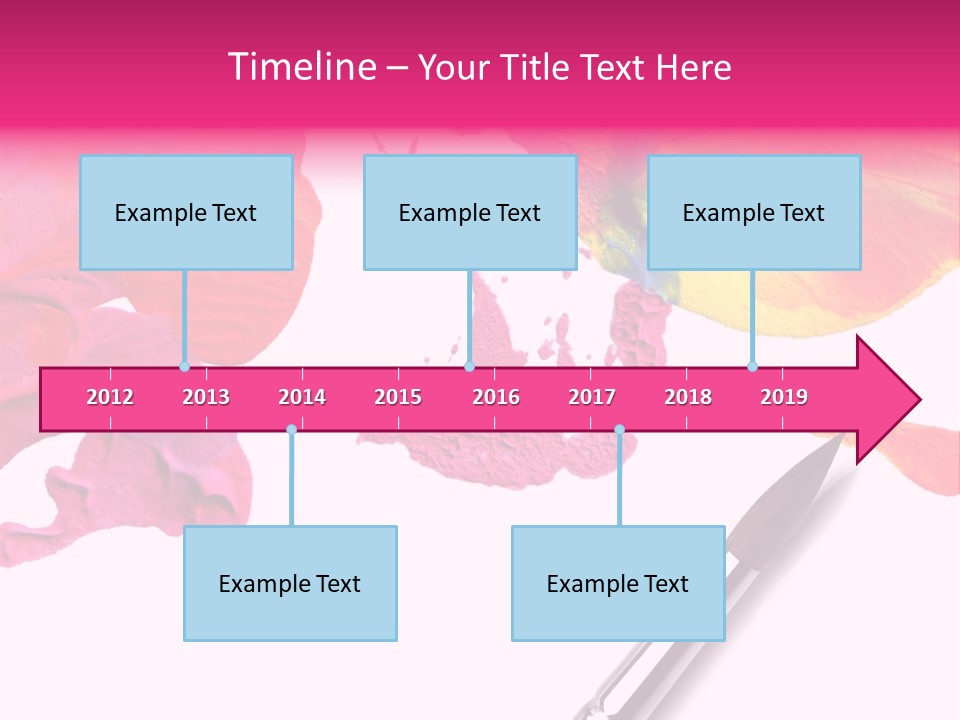 Timeline – Your Title Text Here

Example Text

Example Text

Example Text

2012 2013 2014 2015 2016 2017 2018 2019

Example Text

Example Text